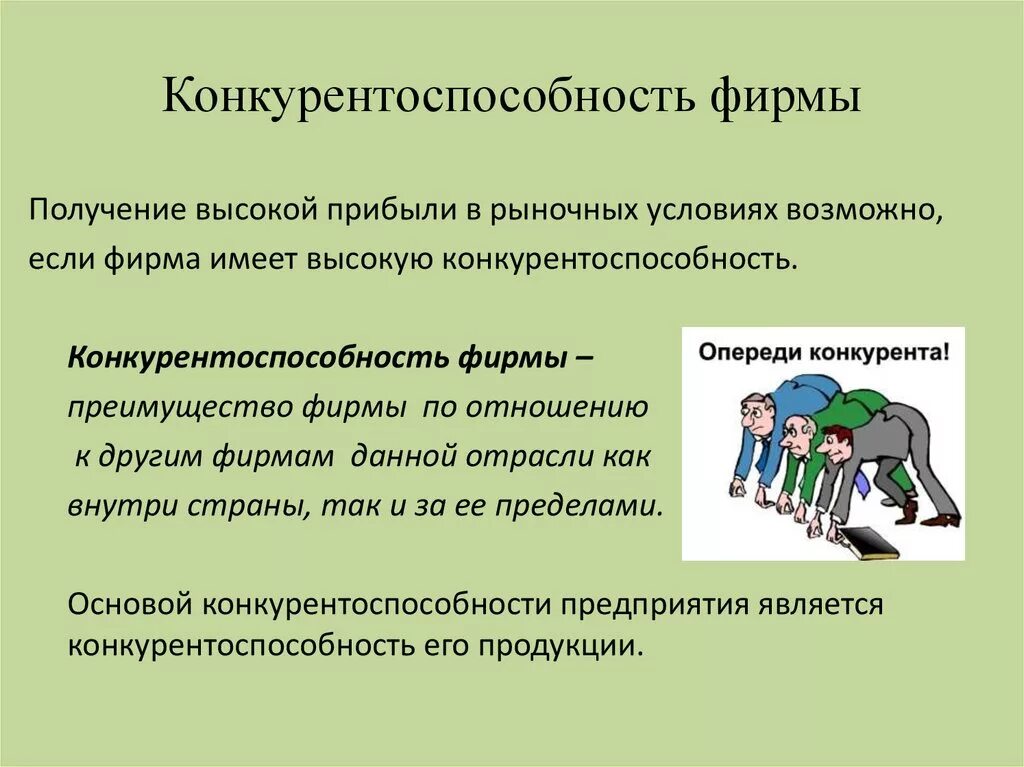 Конкурентоспособность фирмы

Получение высокой прибыли в рыночных условиях возможно, если фирма имеет высокую конкурентоспособность.

Конкурентоспособность фирмы – преимущество фирмы по отношению к другим фирмам данной отрасли как внутри страны, так и за ее пределами.

Опереди конкурента!

Основой конкурентоспособности предприятия является конкурентоспособность его продукции.